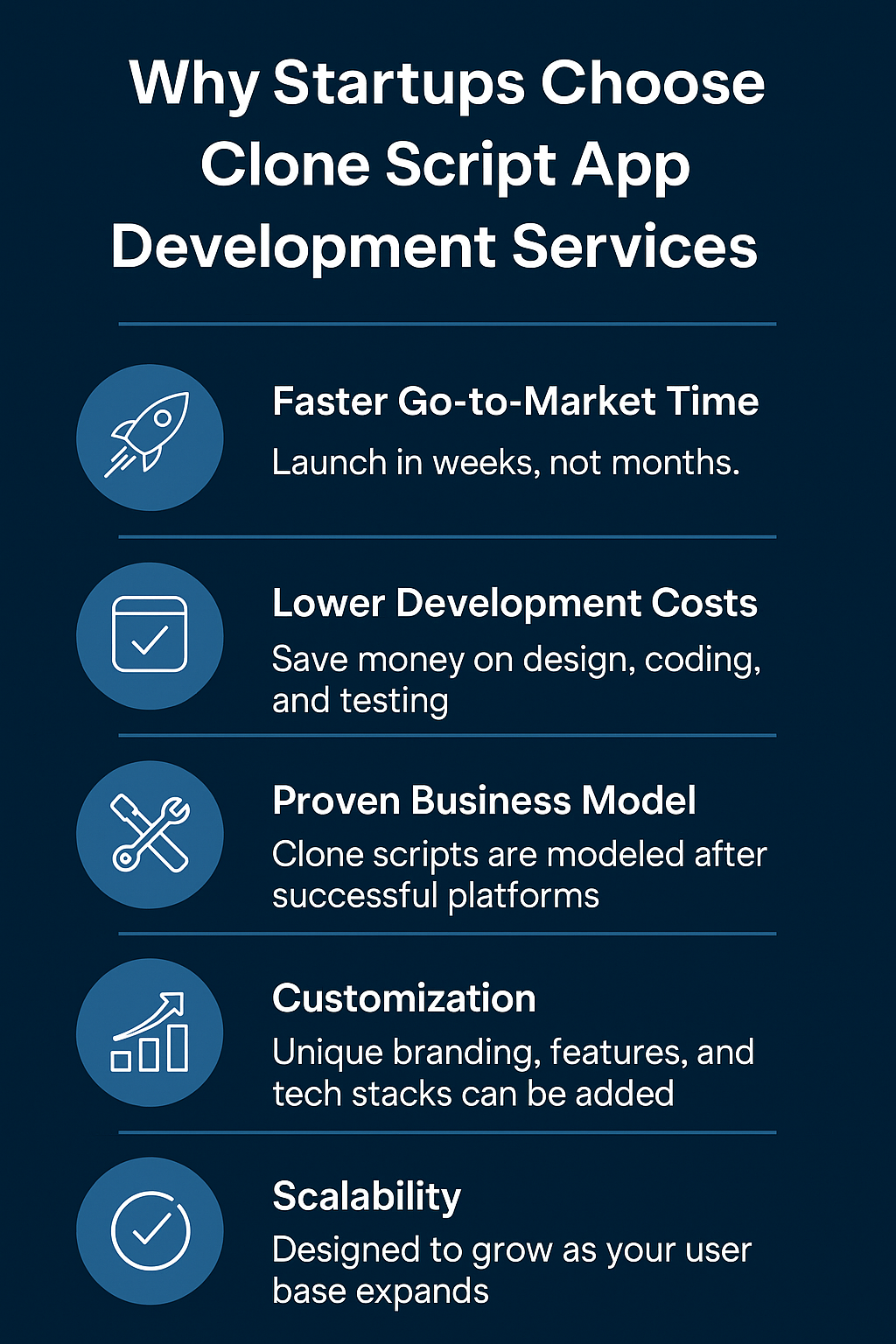 Why Startups Choose Clone Script App Development Services

Faster Go-to-Market Time

Launch in weeks, not months.

Lower Development Costs

Save money on design, coding, and testing

Proven Business Model

Clone scripts are modeled after successful platforms

Customization

Unique branding, features, and tech stacks can be added

Scalability

Designed to grow as your user base expands